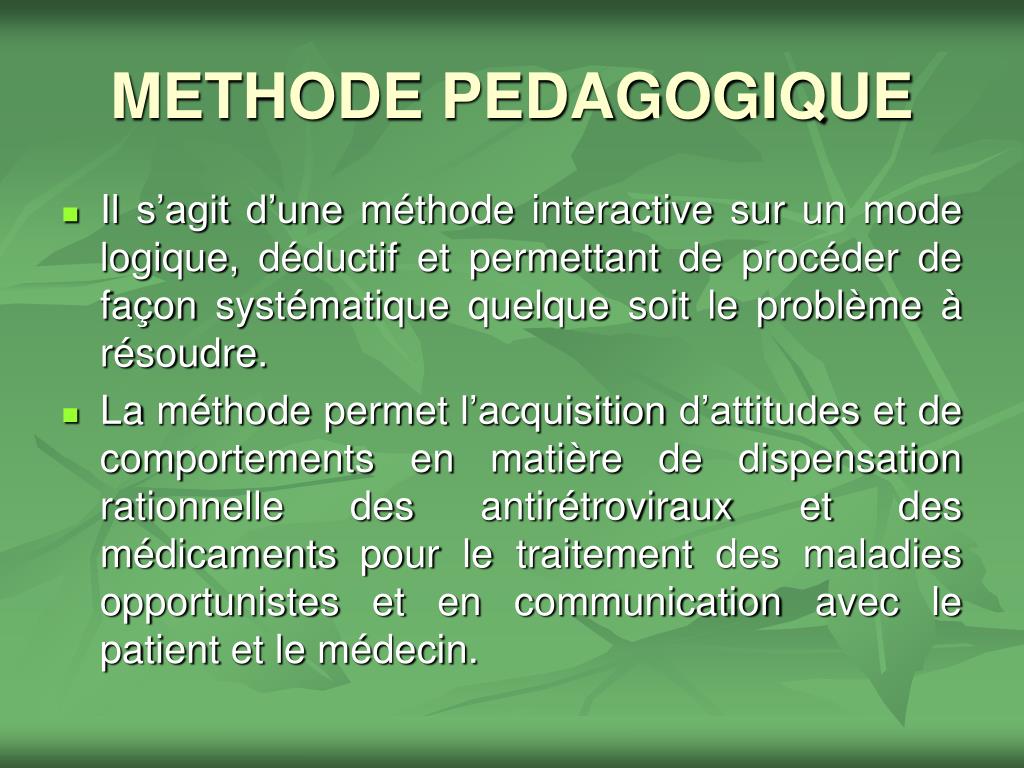 METHODE PEDAGOGIQUE

Il s’agit d’une méthode interactive sur un mode logique, déductif et permettant de procéder de façon systématique quelque soit le problème à résoudre.

La méthode permet l’acquisition d’attitudes et de comportements en matière de dispensation rationnelle des antirétroviraux et des médicaments pour le traitement des maladies opportunistes et en communication avec le patient et le médecin.